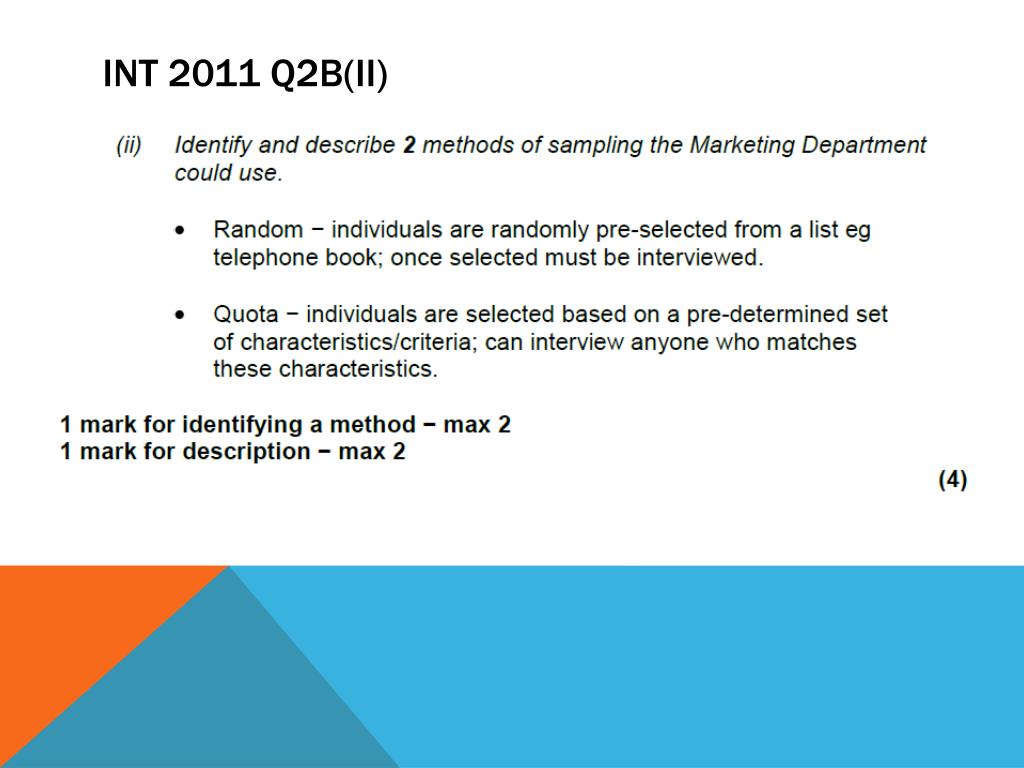 INT 2011 Q2B(II)

(ii) Identify and describe 2 methods of sampling the Marketing Department could use.

• Random − individuals are randomly pre-selected from a list eg telephone book; once selected must be interviewed.

• Quota − individuals are selected based on a pre-determined set of characteristics/criteria; can interview anyone who matches these characteristics.

1 mark for identifying a method − max 2
1 mark for description − max 2

(4)